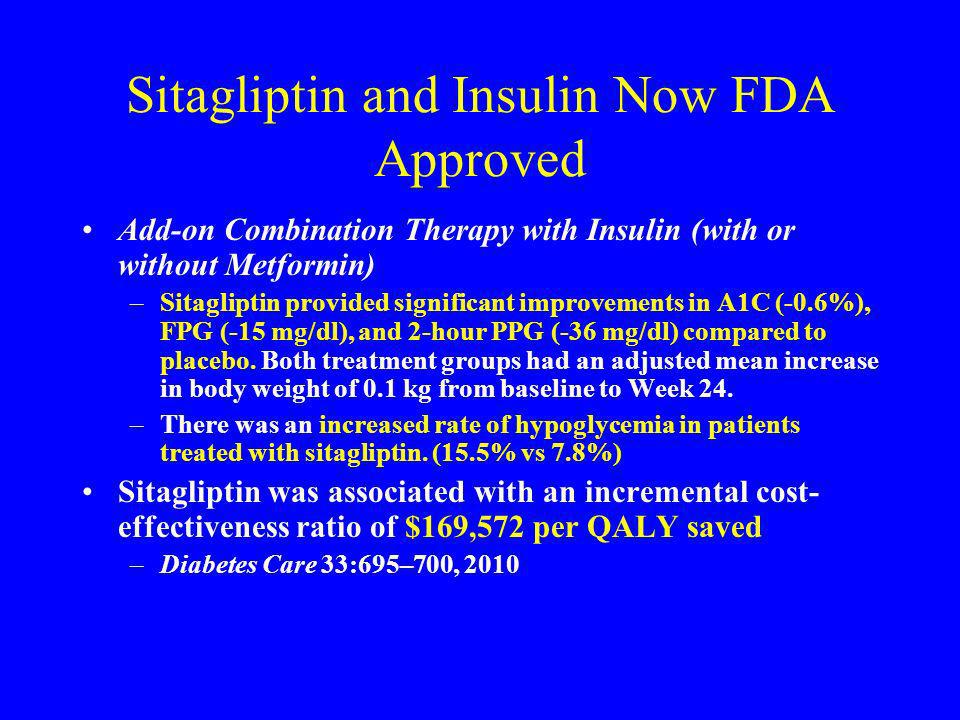 Sitagliptin and Insulin Now FDA Approved

• Add-on Combination Therapy with Insulin (with or without Metformin)

– Sitagliptin provided significant improvements in A1C (-0.6%), FPG (-15 mg/dl), and 2-hour PPG (-36 mg/dl) compared to placebo. Both treatment groups had an adjusted mean increase in body weight of 0.1 kg from baseline to Week 24.

– There was an increased rate of hypoglycemia in patients treated with sitagliptin. (15.5% vs 7.8%)

• Sitagliptin was associated with an incremental cost-effectiveness ratio of \$169,572 per QALY saved

– Diabetes Care 33:695–700, 2010